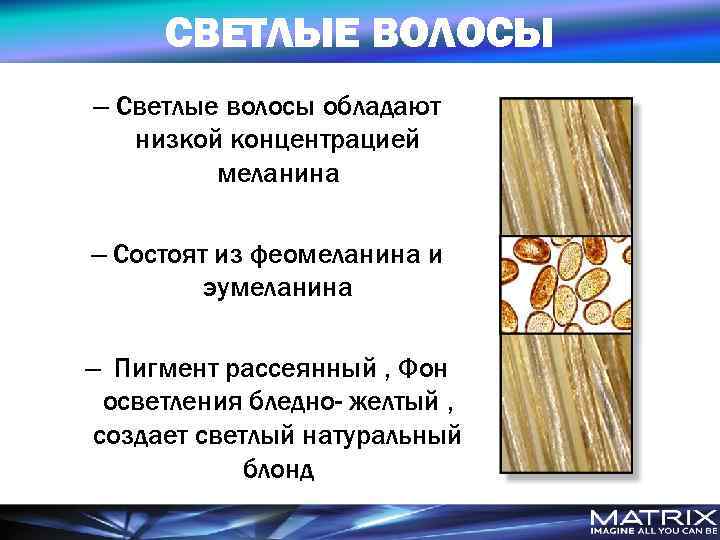 СВЕТЛЫЕ ВОЛОСЫ

– Светлые волосы обладают низкой концентрацией меланина

– Состоят из феомеланина и эумеланина

– Пигмент рассеянный , Фон осветления бледно- желтый , создает светлый натуральный блонд

MATRIX
IMAGINE ALL YOU CAN BE